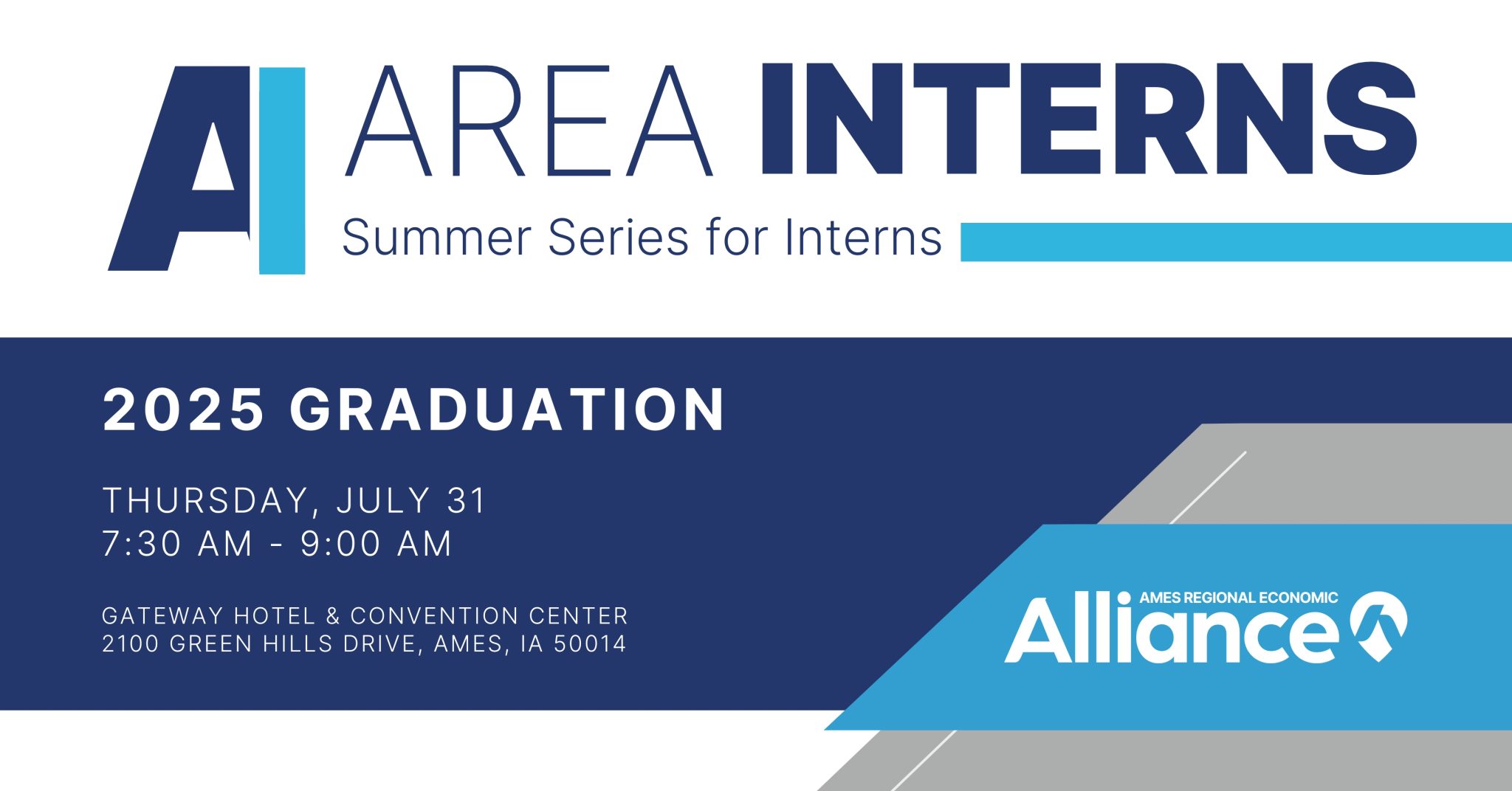 AI AREA INTERNS
Summer Series for Interns

2025 GRADUATION

THURSDAY, JULY 31
7:30 AM - 9:00 AM

GATEWAY HOTEL & CONVENTION CENTER
2100 GREEN HILLS DRIVE, AMES, IA 50014

AMES REGIONAL ECONOMIC
Alliance